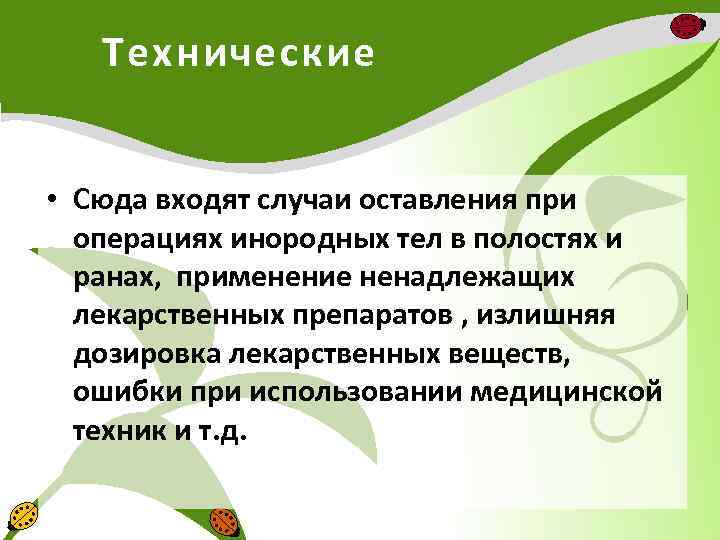 Технические

• Сюда входят случаи оставления при операциях инородных тел в полостях и ранах, применение ненадлежащих лекарственных препаратов , излишняя дозировка лекарственных веществ, ошибки при использовании медицинской техник и т.д.